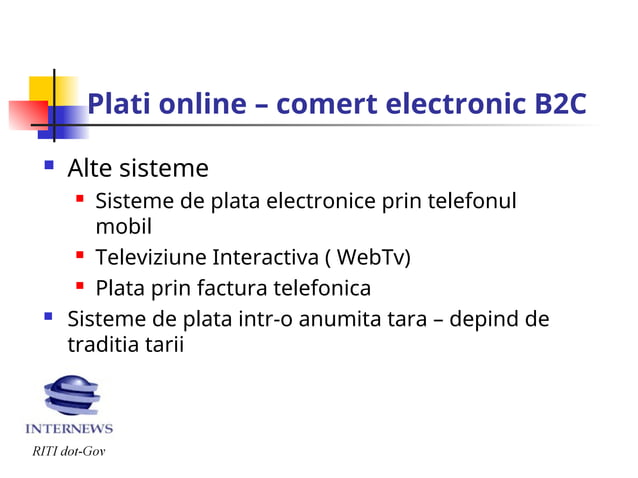 Plati online – comert electronic B2C

Alte sisteme
Sisteme de plata electronice prin telefonul mobil
Televiziune Interactiva ( WebTv)
Plata prin factura telefonica
Sisteme de plata intr-o anumita tara – depind de traditia tarii

INTERNEWS
RITI dot-Gov